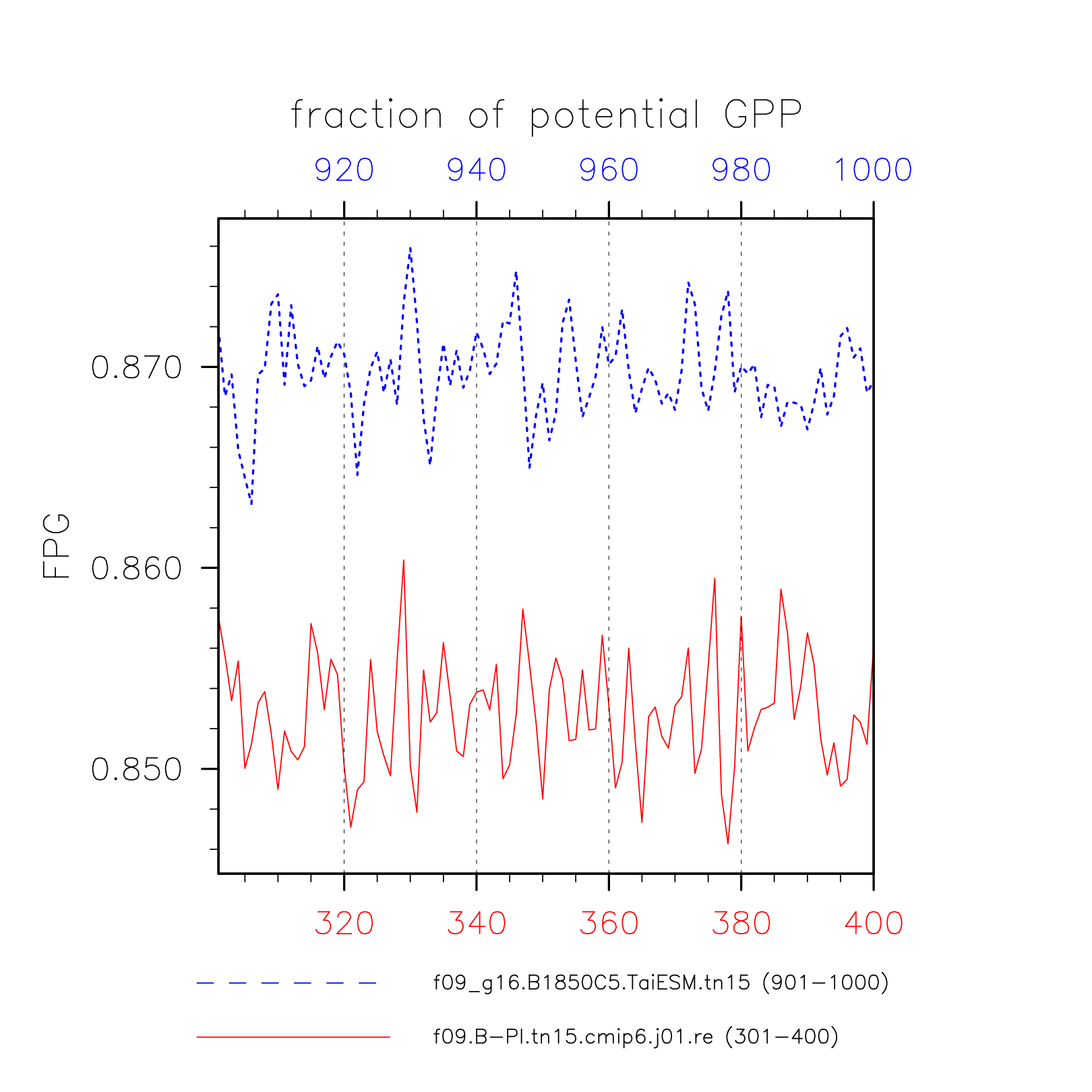 fraction of potential GPP

920 940 960 980 1000

FPG

0.870

0.860

0.850

320 340 360 380 400

f09_g16.B1850C5.TaiESM.tn15 (901−1000)

f09.B−PI.tn15.cmip6.j01.re (301−400)